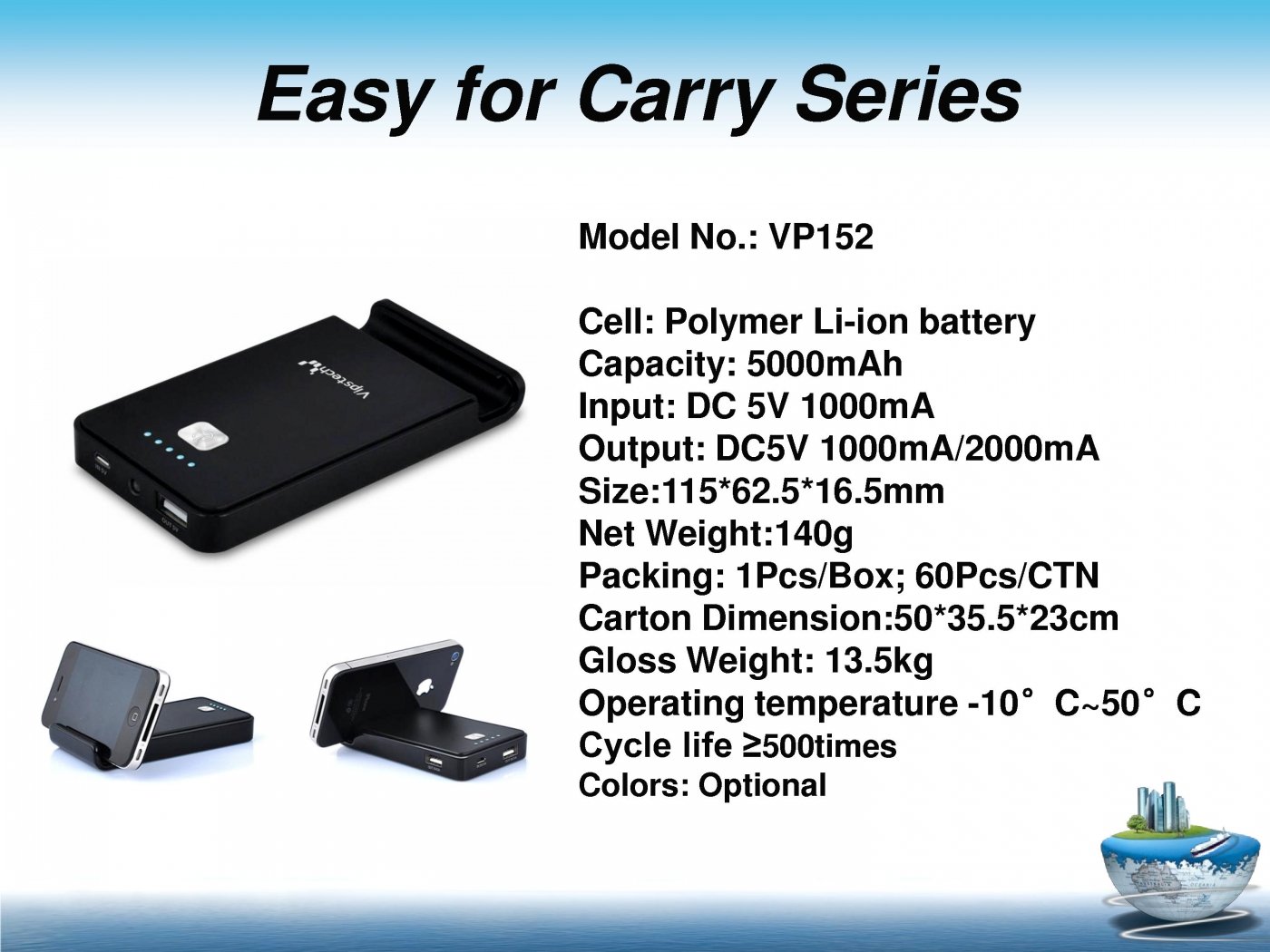 Easy for Carry Series

Vipstech

Model No.: VP152

Cell: Polymer Li-ion battery
Capacity: 5000mAh
Input: DC 5V 1000mA
Output: DC5V 1000mA/2000mA
Size:115*62.5*16.5mm
Net Weight:140g
Packing: 1Pcs/Box; 60Pcs/CTN
Carton Dimension:50*35.5*23cm
Gloss Weight: 13.5kg
Operating temperature -10°C~50°C
Cycle life ≥500times
Colors: Optional